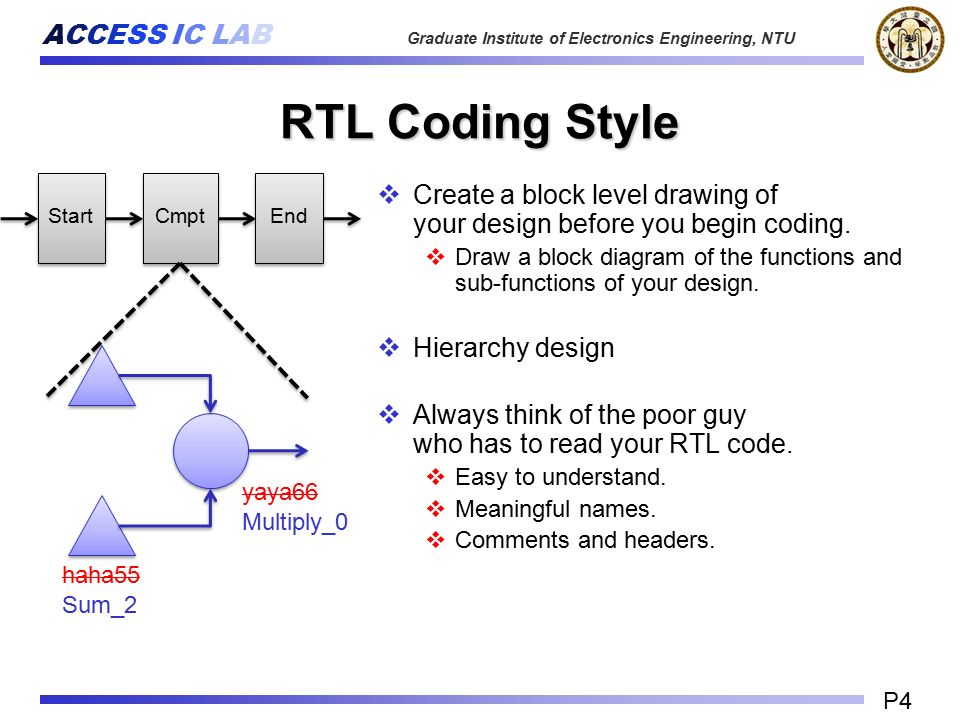 ACCESS IC LAB

Graduate Institute of Electronics Engineering, NTU

RTL Coding Style

Start

Cmpt

End

yaya66
Multiply_0

haha55
Sum_2

❖ Create a block level drawing of your design before you begin coding.
❖ Draw a block diagram of the functions and sub-functions of your design.

❖ Hierarchy design

❖ Always think of the poor guy who has to read your RTL code.
❖ Easy to understand.
❖ Meaningful names.
❖ Comments and headers.

P4